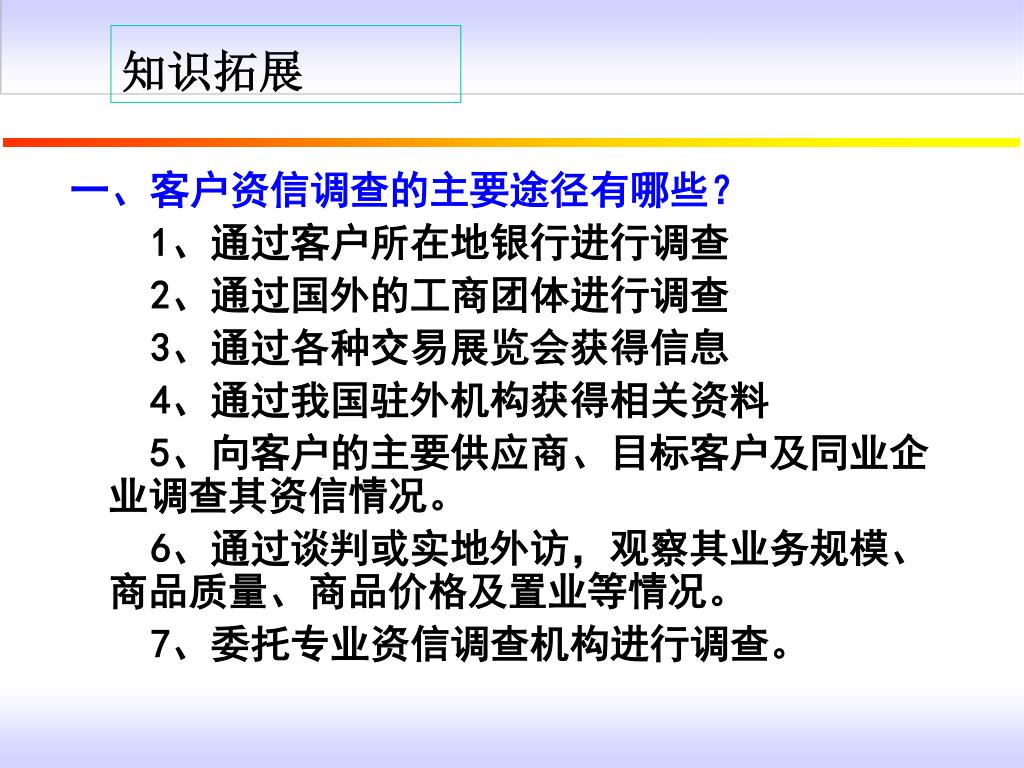 知识拓展

一、客户资信调查的主要途径有哪些？

1、通过客户所在地银行进行调查

2、通过国外的工商团体进行调查

3、通过各种交易展览会获得信息

4、通过我国驻外机构获得相关资料

5、向客户的主要供应商、目标客户及同业企业调查其资信情况。

6、通过谈判或实地外访，观察其业务规模、商品质量、商品价格及置业等情况。

7、委托专业资信调查机构进行调查。